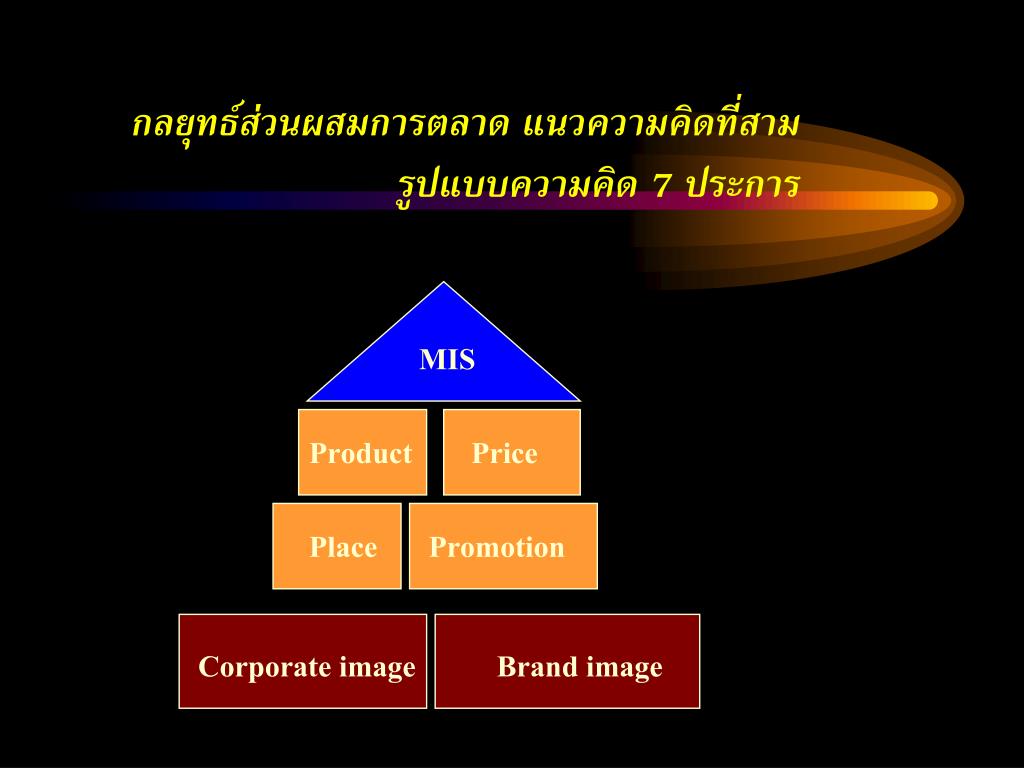 กลยุทธ์ส่วนผสมการตลาด แนวความคิดที่สาม
รูปแบบความคิด 7 ประการ

MIS

Product

Price

Place

Promotion

Corporate image

Brand image